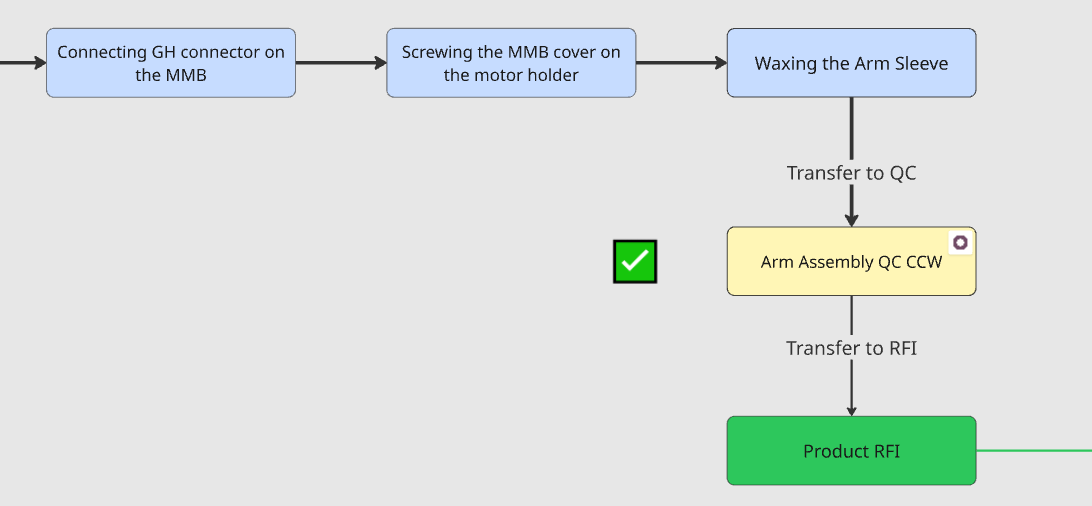 Connecting GH connector on the MMB

Screwing the MMB cover on the motor holder

Waxing the Arm Sleeve

Transfer to QC

Arm Assembly QC CCW

Transfer to RFI

Product RFI